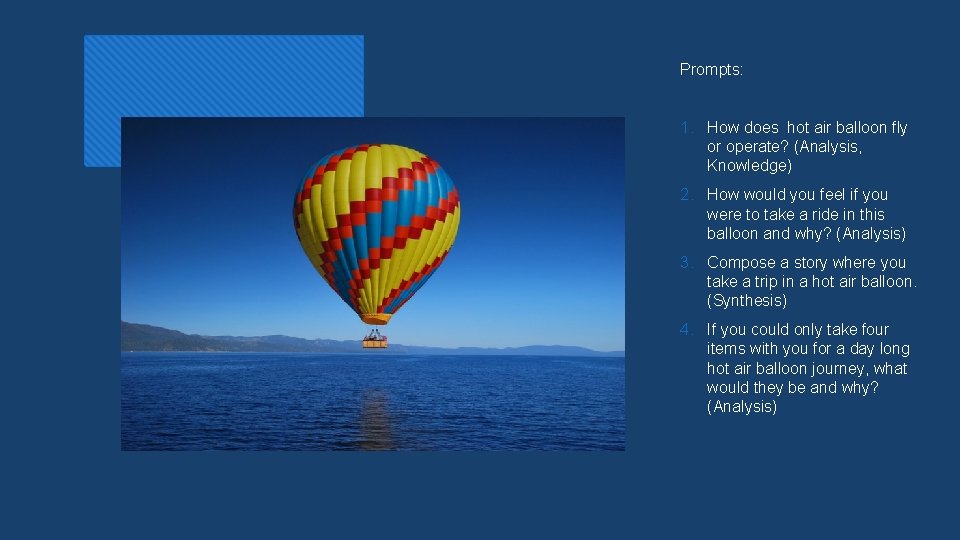 Prompts:

1. How does hot air balloon fly or operate? (Analysis, Knowledge)

2. How would you feel if you were to take a ride in this balloon and why? (Analysis)

3. Compose a story where you take a trip in a hot air balloon. (Synthesis)

4. If you could only take four items with you for a day long hot air balloon journey, what would they be and why? (Analysis)